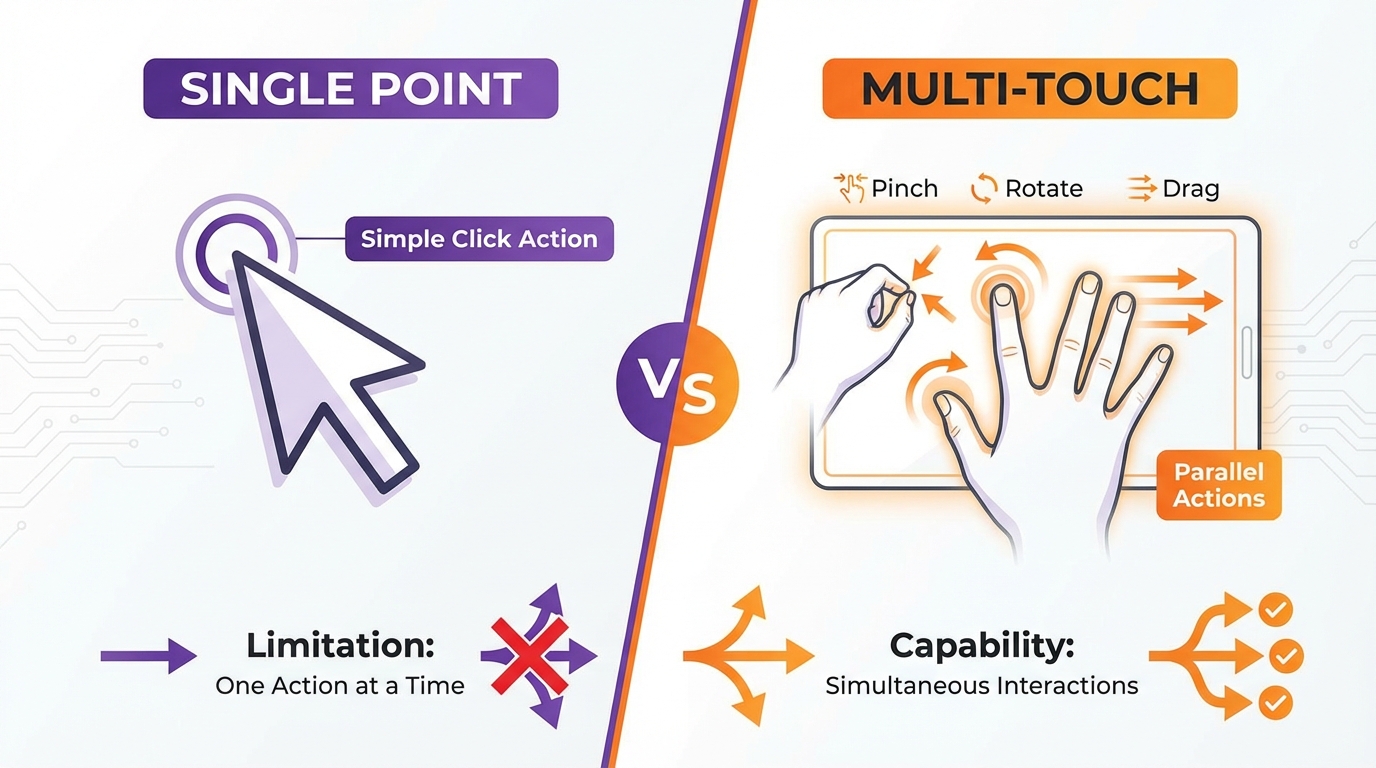 SINGLE POINT

Simple Click Action

Limitation:
One Action at a Time

VS

MULTI-TOUCH

Pinch Rotate Drag

Parallel Actions

Capability:
Simultaneous Interactions